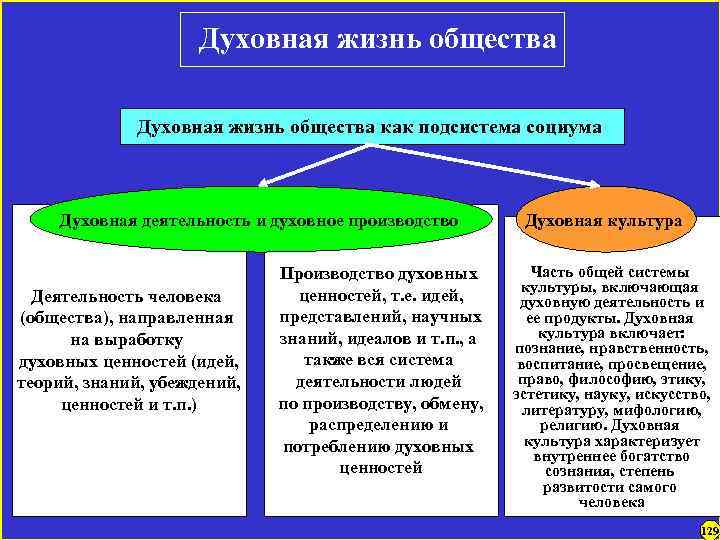 Духовная жизнь общества

Духовная жизнь общества как подсистема социума

Духовная деятельность и духовное производство

Духовная культура

Деятельность человека (общества), направленная на выработку духовных ценностей (идей, теорий, знаний, убеждений, ценностей и т.п.)

Производство духовных ценностей, т.е. идей, представлений, научных знаний, идеалов и т.п., а также вся система деятельности людей по производству, обмену, распределению и потреблению духовных ценностей

Часть общей системы культуры, включающая духовную деятельность и ее продукты. Духовная культура включает: познание, нравственность, воспитание, просвещение, право, философию, этику, эстетику, науку, искусство, литературу, мифологию, религию. Духовная культура характеризует внутреннее богатство сознания, степень развитости самого человека

129